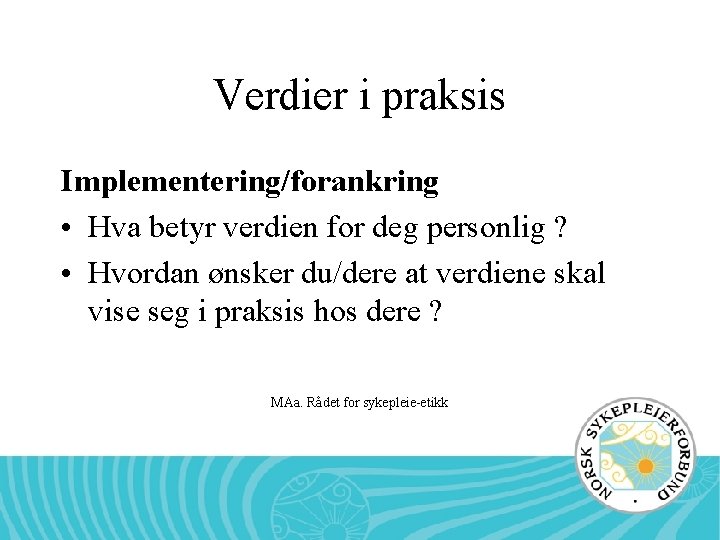 Verdier i praksis

**Implementering/forankring**

• Hva betyr verdien for deg personlig ?

• Hvordan ønsker du/dere at verdiene skal vise seg i praksis hos dere ?

MAa. Rådet for sykepleie-etikk

NORSK SYKEPLEIERFORBUND